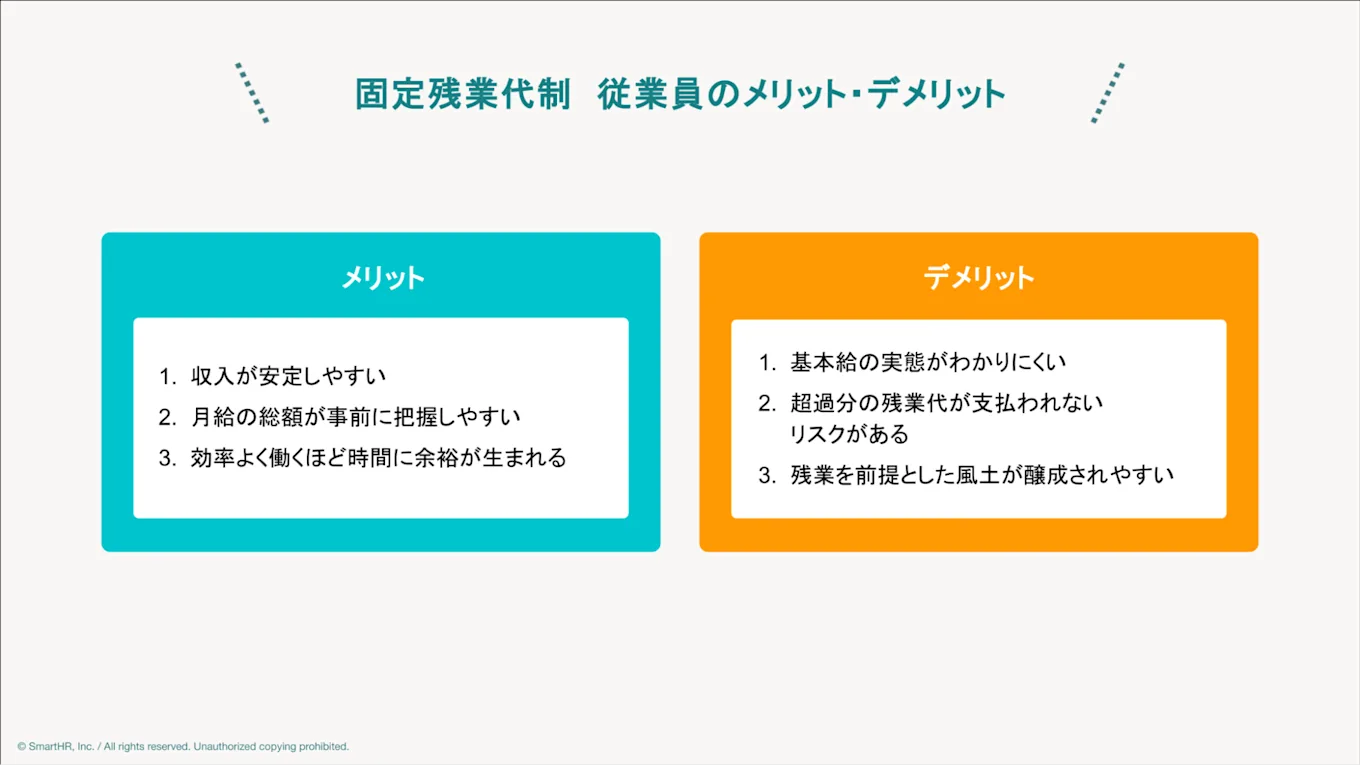 固定残業代制　従業員のメリット・デメリット

メリット

1. 収入が安定しやすい
2. 月給の総額が事前に把握しやすい
3. 効率よく働くほど時間に余裕が生まれる

デメリット

1. 基本給の実態がわかりにくい
2. 超過分の残業代が支払われないリスクがある
3. 残業を前提とした風土が醸成されやすい

© SmartHR, Inc. / All rights reserved. Unauthorized copying prohibited.